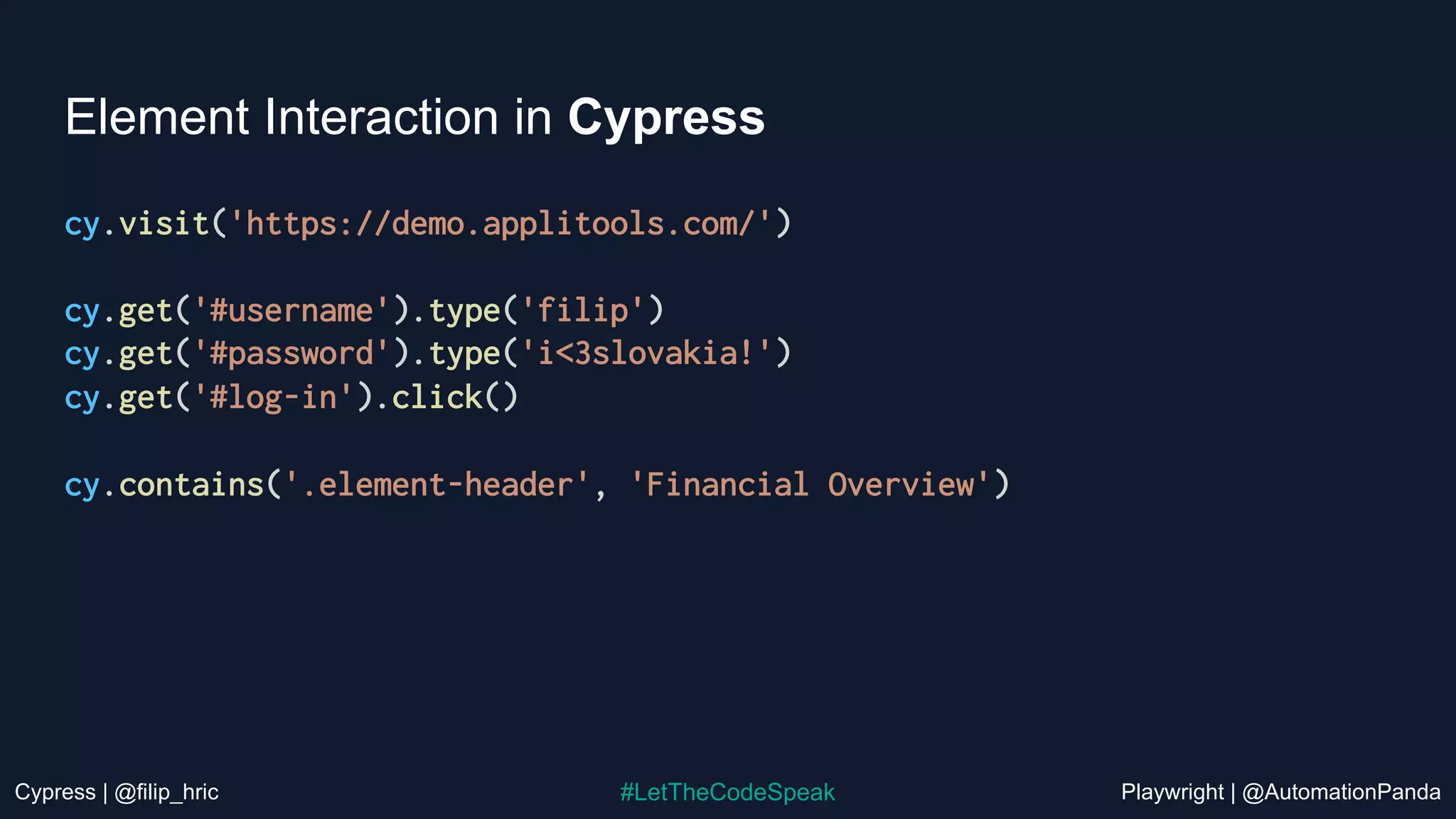 Element Interaction in Cypress

cy.visit('https://demo.applitools.com/')

cy.get('#username').type('filip')
cy.get('#password').type('i<3slovakia!')
cy.get('#log-in').click()

cy.contains('.element-header', 'Financial Overview')

Cypress | @filip_hric

#LetTheCodeSpeak

Playwright | @AutomationPanda